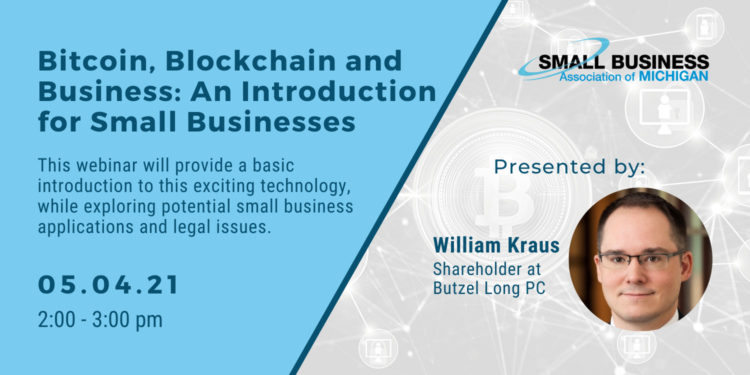 Bitcoin, Blockchain and Business: An Introduction for Small Businesses

This webinar will provide a basic introduction to this exciting technology, while exploring potential small business applications and legal issues.

05.04.21

2:00 - 3:00 pm

SMALL BUSINESS
Association of MICHIGAN

Presented by:

William Kraus
Shareholder at Butzel Long PC